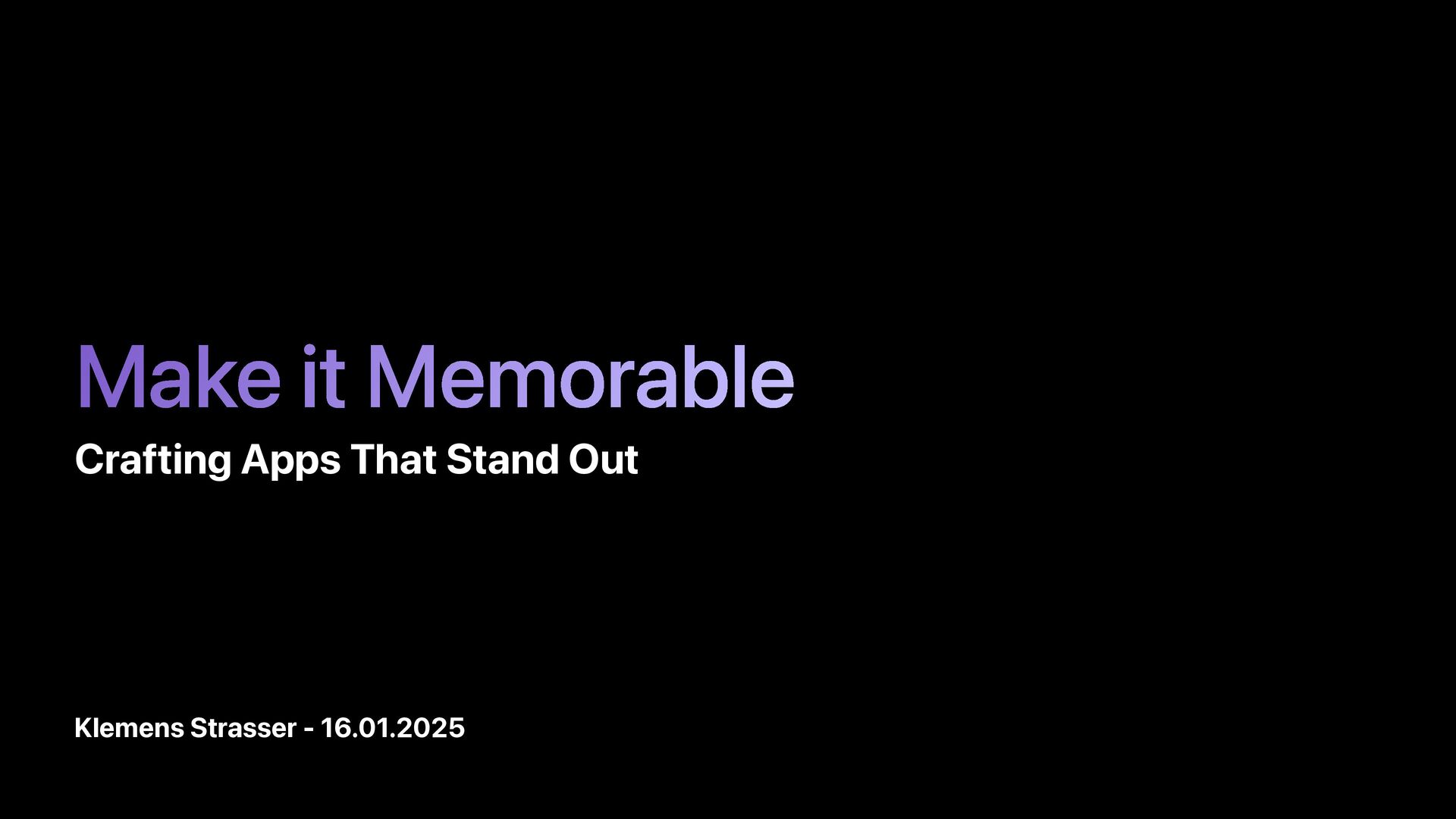 Make it Memorable

Crafting Apps That Stand Out

Klemens Strasser - 16.01.2025